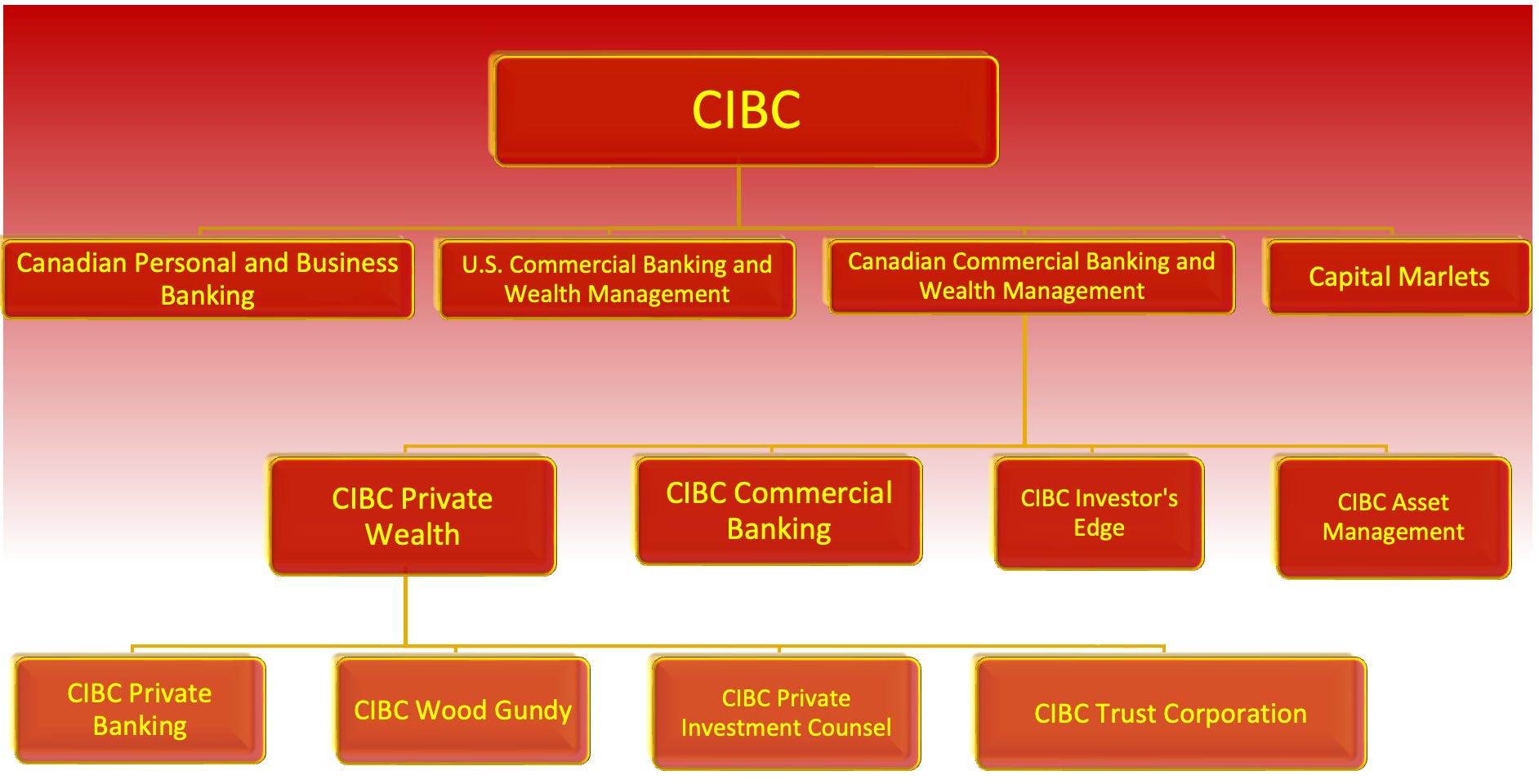 CIBC

Canadian Personal and Business Banking

U.S. Commercial Banking and Wealth Management

Canadian Commercial Banking and Wealth Management

Capital Marlets

CIBC Private Wealth

CIBC Commercial Banking

CIBC Investor's Edge

CIBC Asset Management

CIBC Private Banking

CIBC Wood Gundy

CIBC Private Investment Counsel

CIBC Trust Corporation